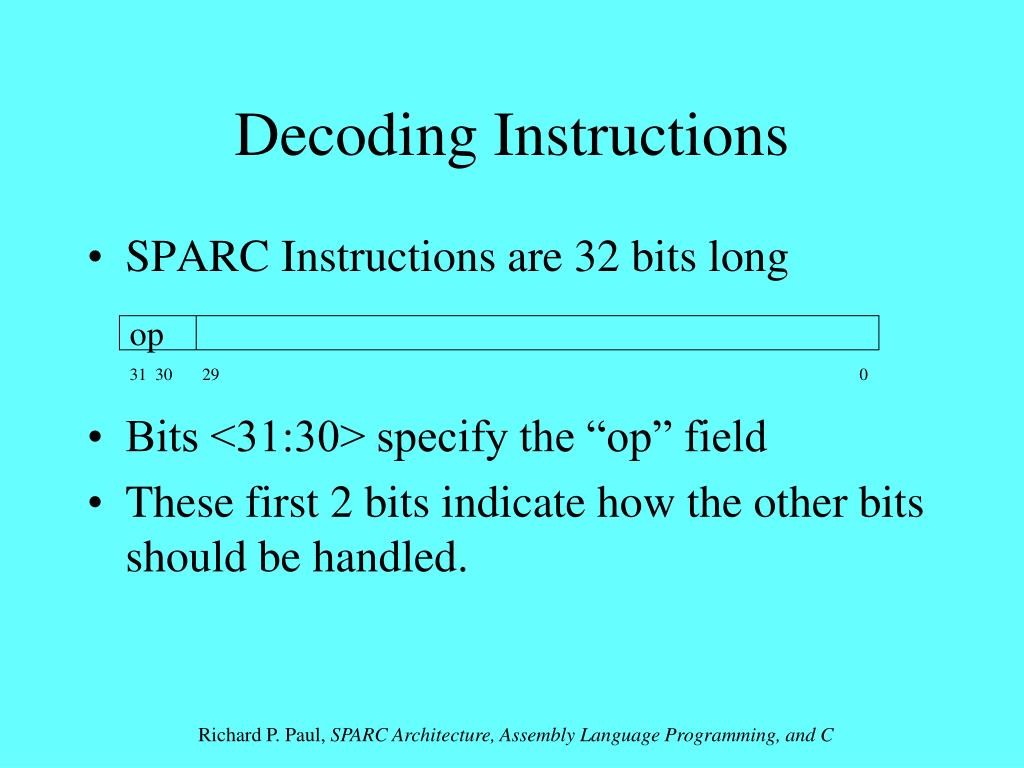 Decoding Instructions

• SPARC Instructions are 32 bits long

op

31 30 29 0

• Bits <31:30> specify the “op” field
• These first 2 bits indicate how the other bits should be handled.

Richard P. Paul, SPARC Architecture, Assembly Language Programming, and C